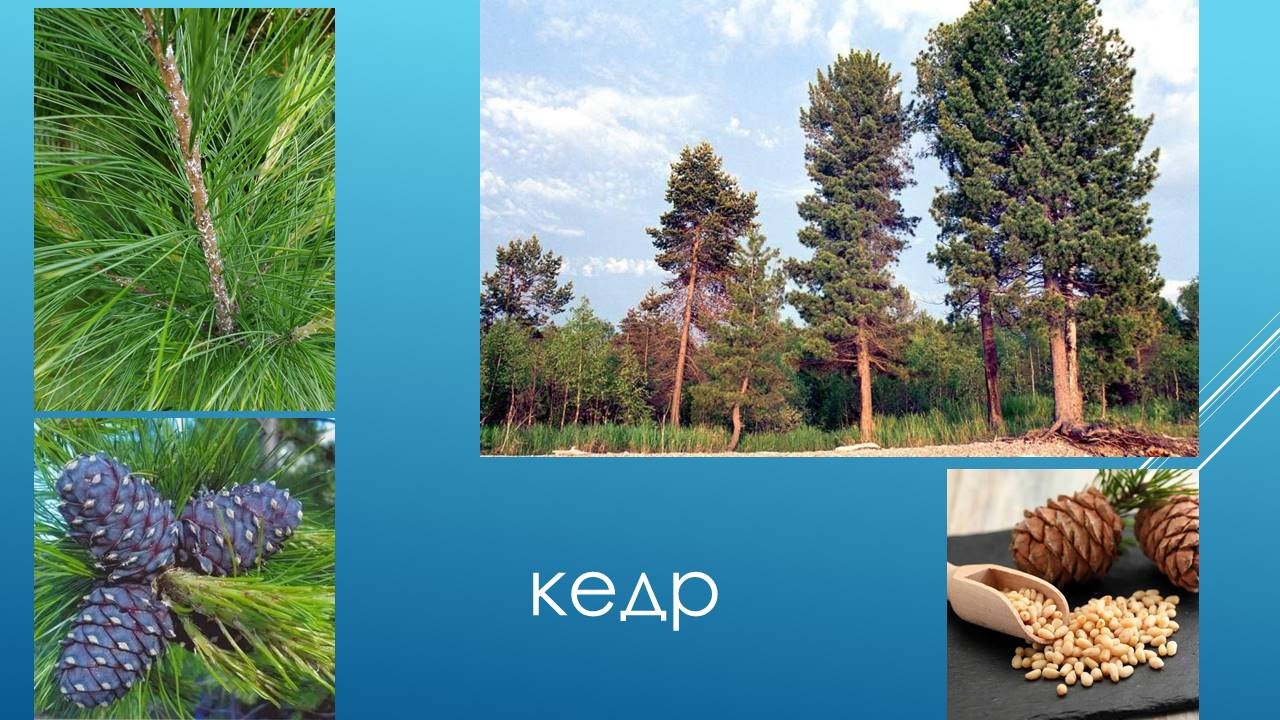 кедр